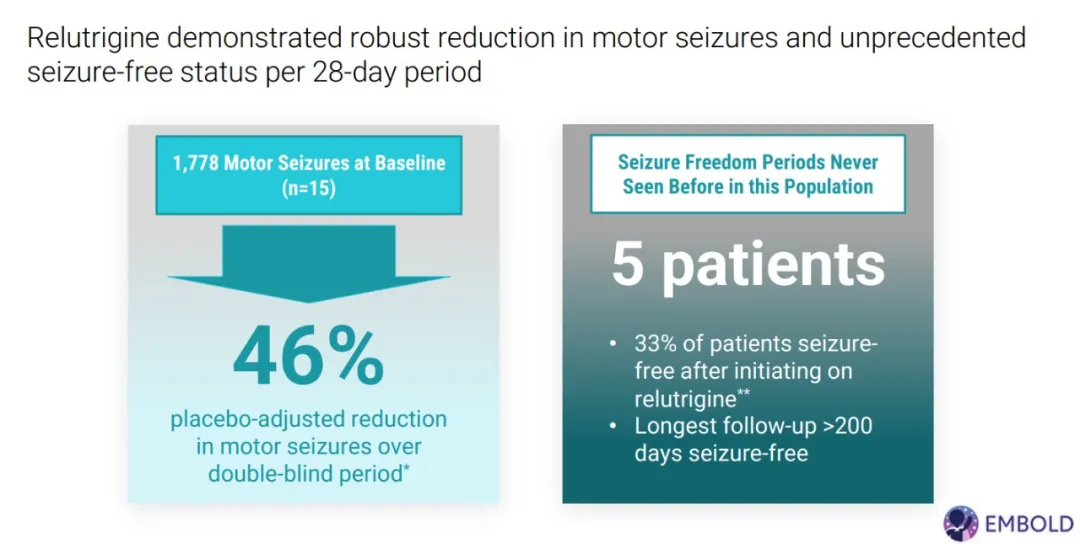 Relutrigine demonstrated robust reduction in motor seizures and unprecedented seizure-free status per 28-day period

1,778 Motor Seizures at Baseline (n=15)

46%

placebo-adjusted reduction in motor seizures over double-blind period*

Seizure Freedom Periods Never Seen Before in this Population

5 patients

• 33% of patients seizure-free after initiating on relutrigine**
• Longest follow-up >200 days seizure-free

EMBOLD